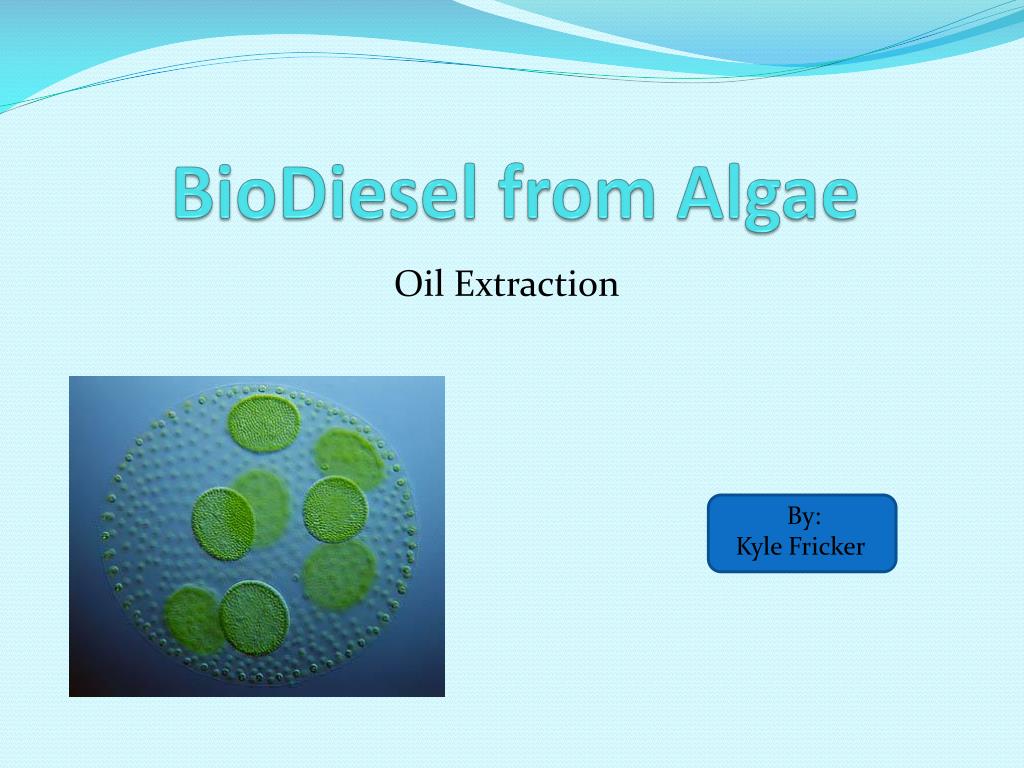 BioDiesel from Algae

Oil Extraction

By:
Kyle Fricker